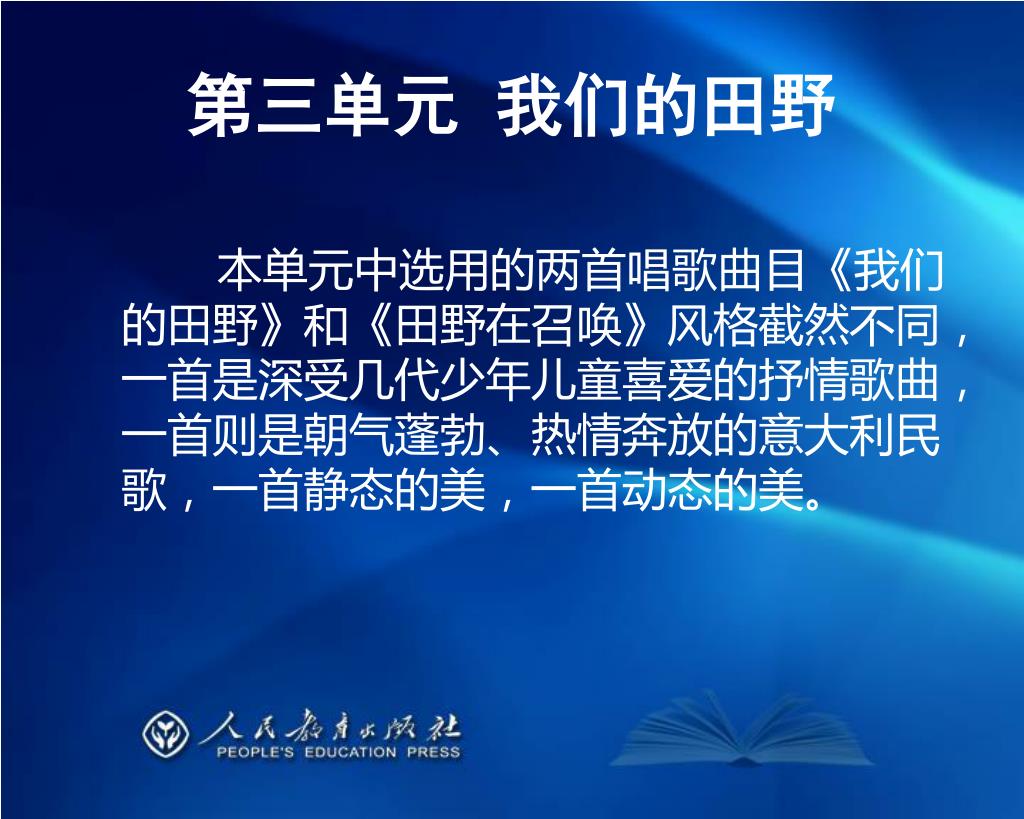 第三单元 我们的田野

本单元中选用的两首唱歌曲目《我们的田野》和《田野在召唤》风格截然不同，一首是深受几代少年儿童喜爱的抒情歌曲，一首则是朝气蓬勃、热情奔放的意大利民歌，一首静态的美，一首动态的美。

人民教育出版社
PEOPLE'S EDUCATION PRESS